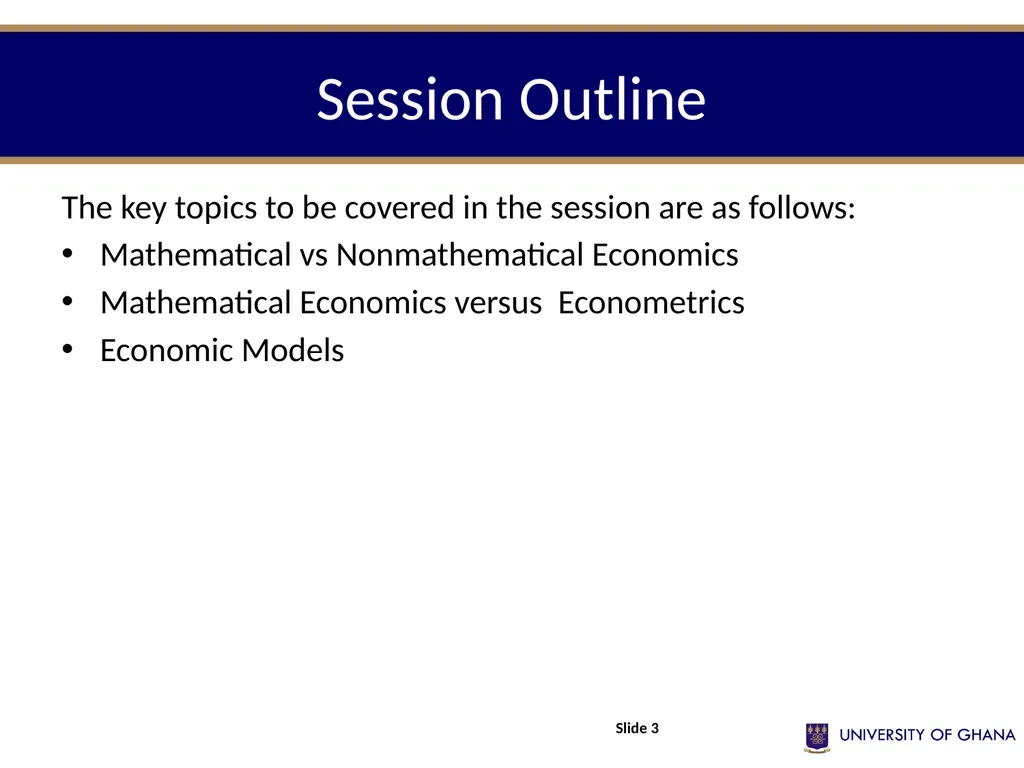 Session Outline

The key topics to be covered in the session are as follows:

• Mathematical vs Nonmathematical Economics
• Mathematical Economics versus Econometrics
• Economic Models

Slide 3

UNIVERSITY OF GHANA